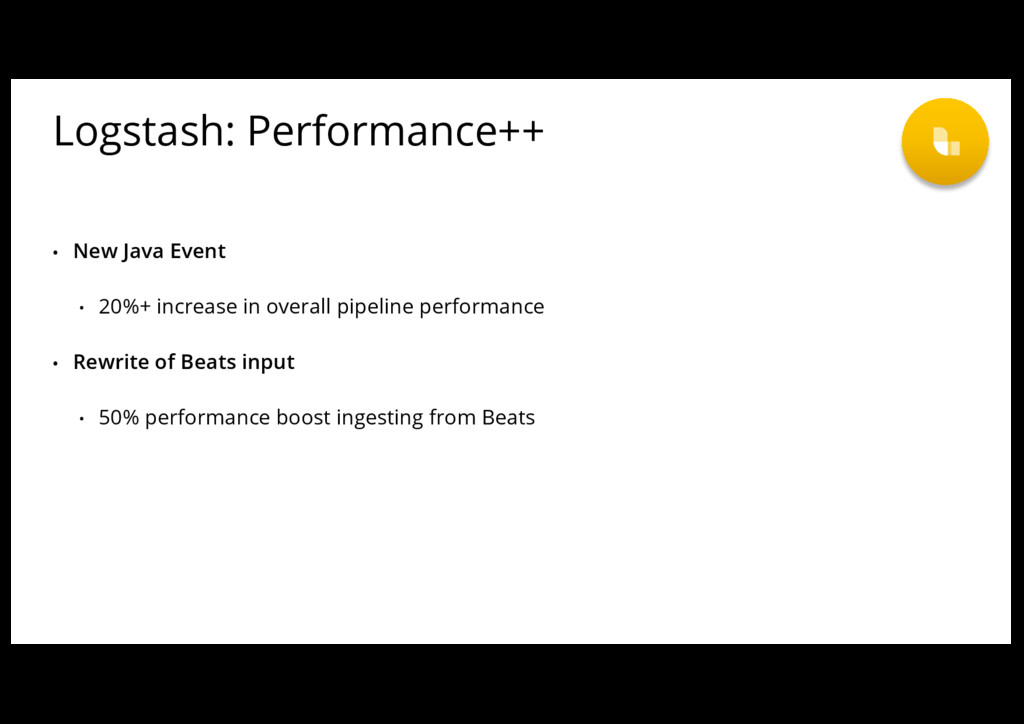 Logstash: Performance++

• New Java Event

• 20%+ increase in overall pipeline performance

• Rewrite of Beats input

• 50% performance boost ingesting from Beats